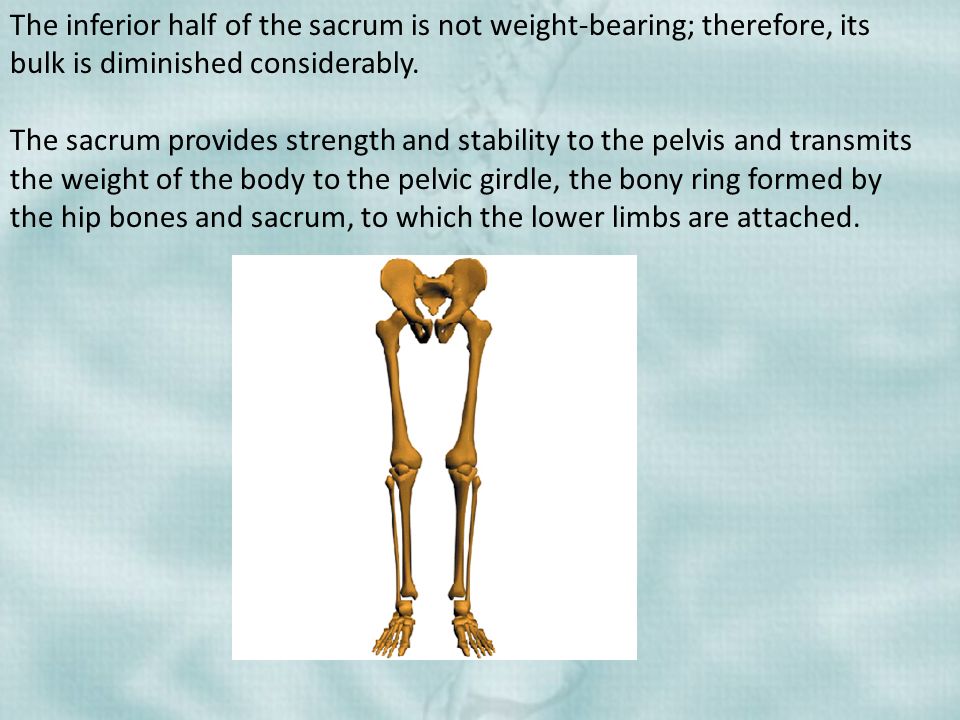 The inferior half of the sacrum is not weight-bearing; therefore, its bulk is diminished considerably.

The sacrum provides strength and stability to the pelvis and transmits the weight of the body to the pelvic girdle, the bony ring formed by the hip bones and sacrum, to which the lower limbs are attached.